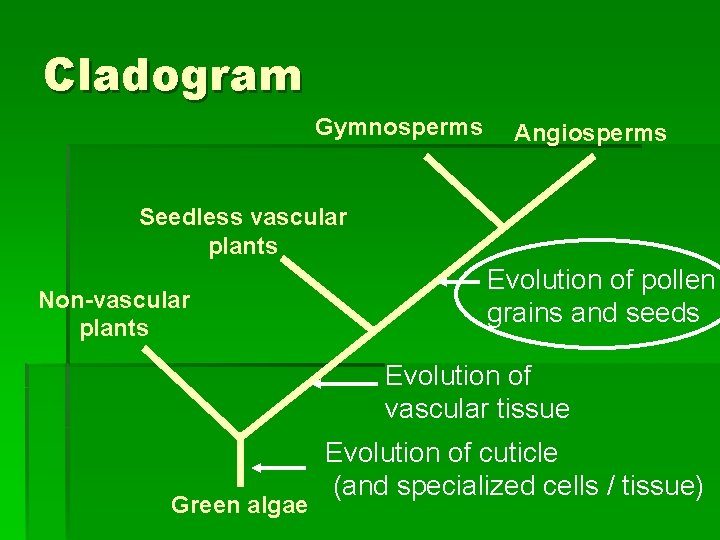 Cladogram

Gymnosperms

Angiosperms

Seedless vascular plants

Non-vascular plants

Evolution of pollen grains and seeds

Evolution of vascular tissue

Evolution of cuticle (and specialized cells / tissue)

Green algae